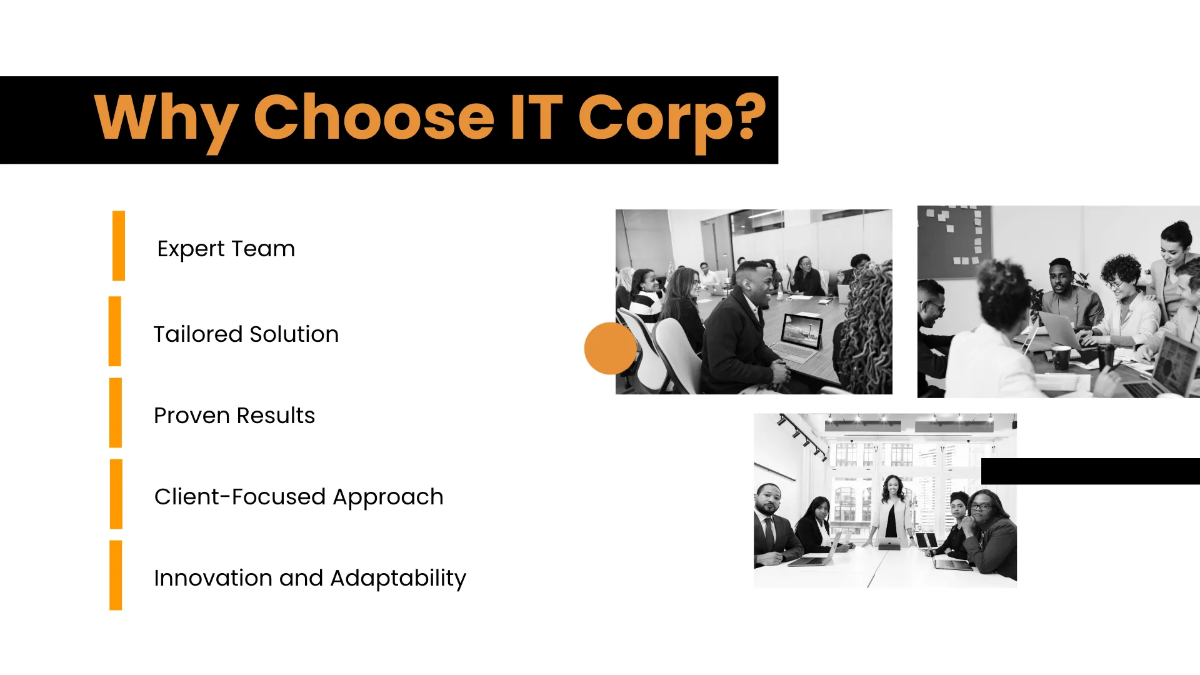 Why Choose IT Corp?

Expert Team

Tailored Solution

Proven Results

Client-Focused Approach

Innovation and Adaptability